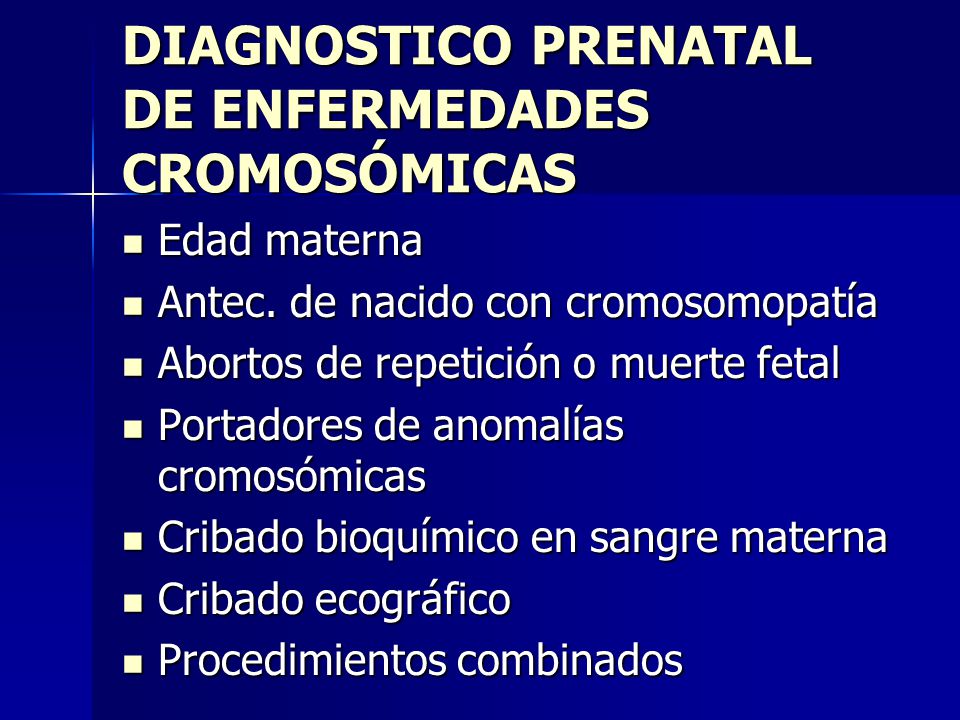 DIAGNOSTICO PRENATAL DE ENFERMEDADES CROMOSÓMICAS

- Edad materna
- Antec. de nacido con cromosomopatía
- Abortos de repetición o muerte fetal
- Portadores de anomalías cromosómicas
- Cribado bioquímico en sangre materna
- Cribado ecográfico
- Procedimientos combinados